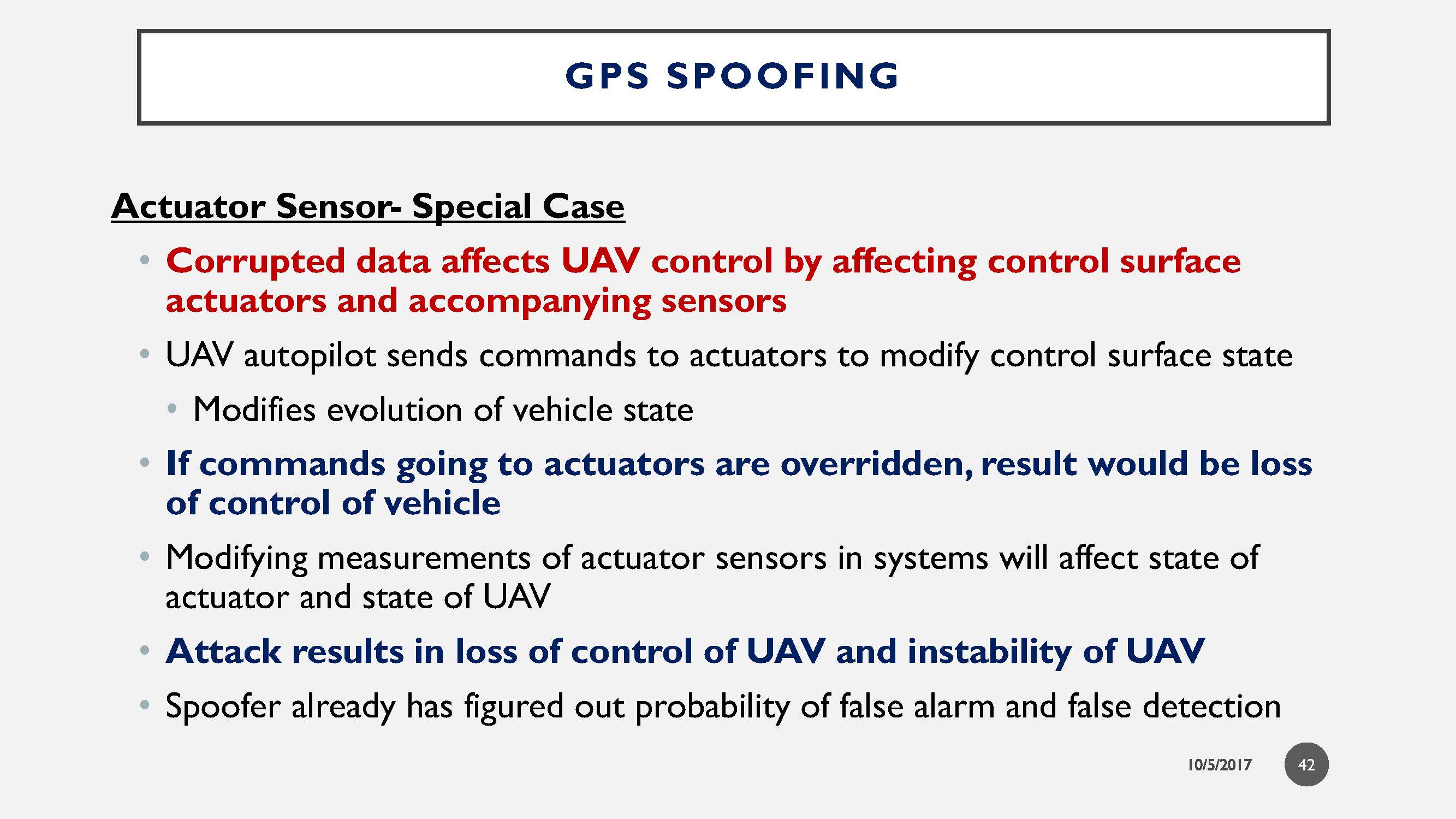 GPS SPOOFING

Actuator Sensor- Special Case

• Corrupted data affects UAV control by affecting control surface actuators and accompanying sensors
• UAV autopilot sends commands to actuators to modify control surface state
  • Modifies evolution of vehicle state
• If commands going to actuators are overridden, result would be loss of control of vehicle
• Modifying measurements of actuator sensors in systems will affect state of actuator and state of UAV
• Attack results in loss of control of UAV and instability of UAV
• Spoofer already has figured out probability of false alarm and false detection

10/5/2017

42